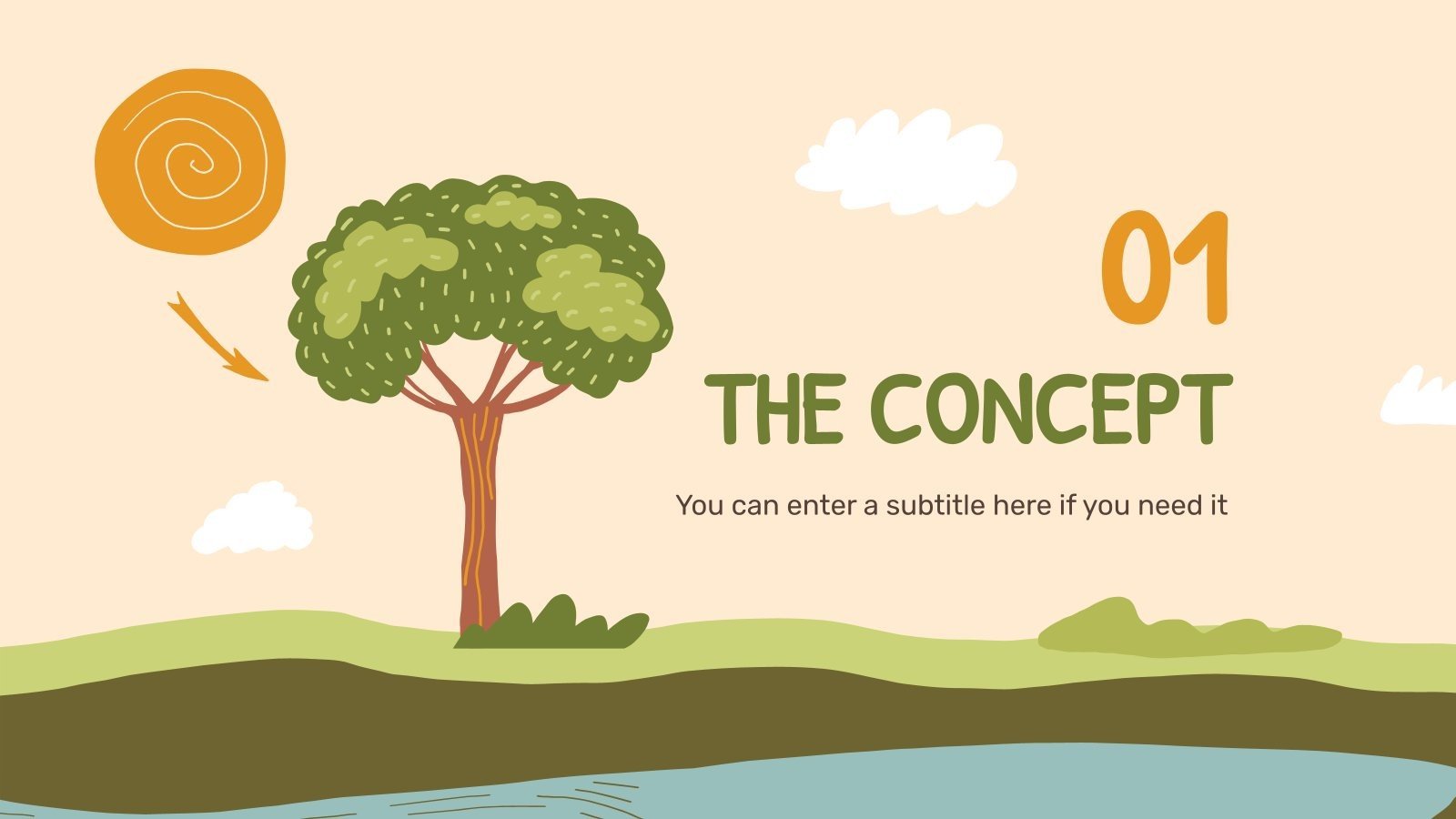 01

THE CONCEPT

You can enter a subtitle here if you need it